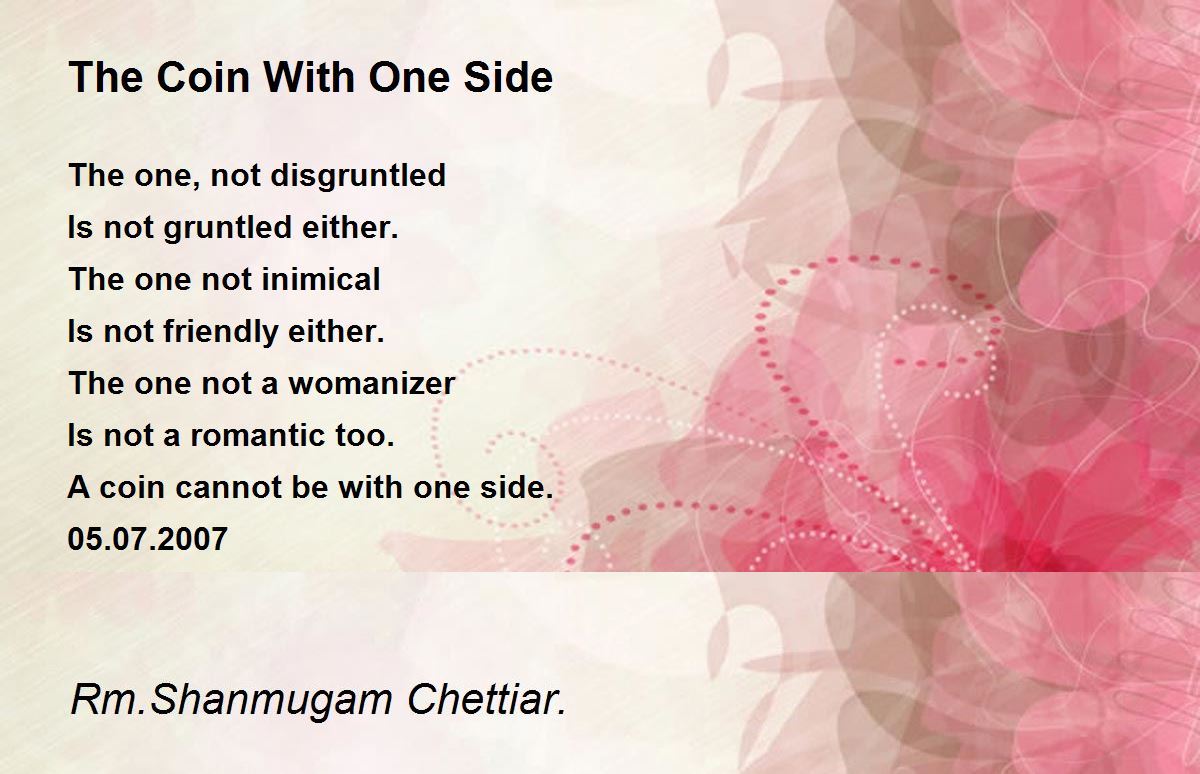 The Coin With One Side

The one, not disgruntled
Is not gruntled either.
The one not inimical
Is not friendly either.
The one not a womanizer
Is not a romantic too.
A coin cannot be with one side.
05.07.2007

Rm.Shanmugam Chettiar.